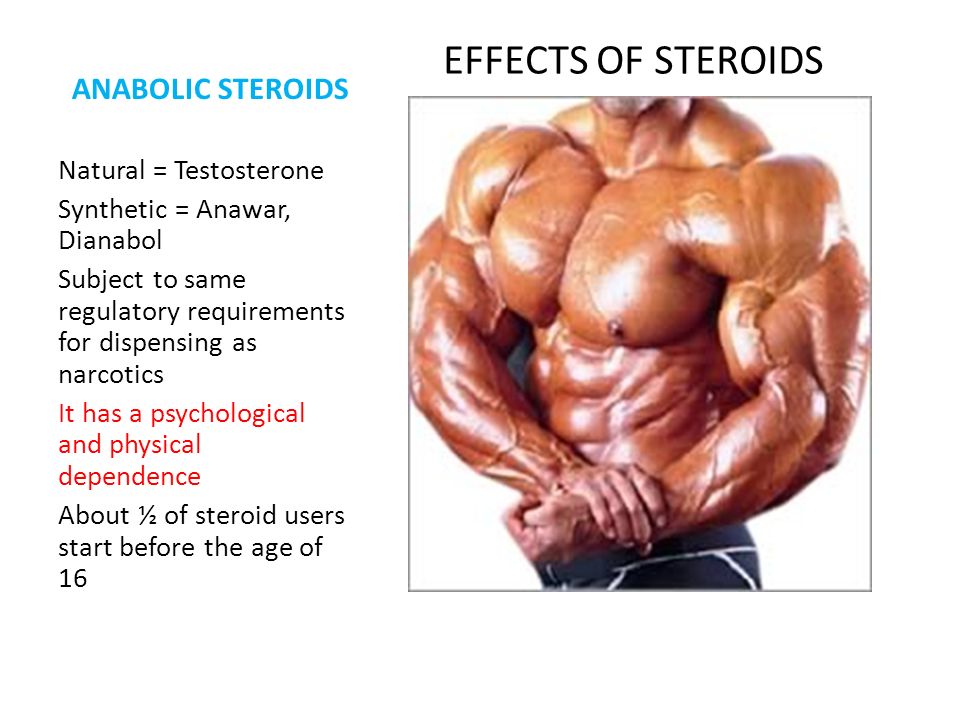 EFFECTS OF STEROIDS

ANABOLIC STEROIDS

Natural = Testosterone

Synthetic = Anawar, Dianabol

Subject to same regulatory requirements for dispensing as narcotics

It has a psychological and physical dependence

About ½ of steroid users start before the age of 16